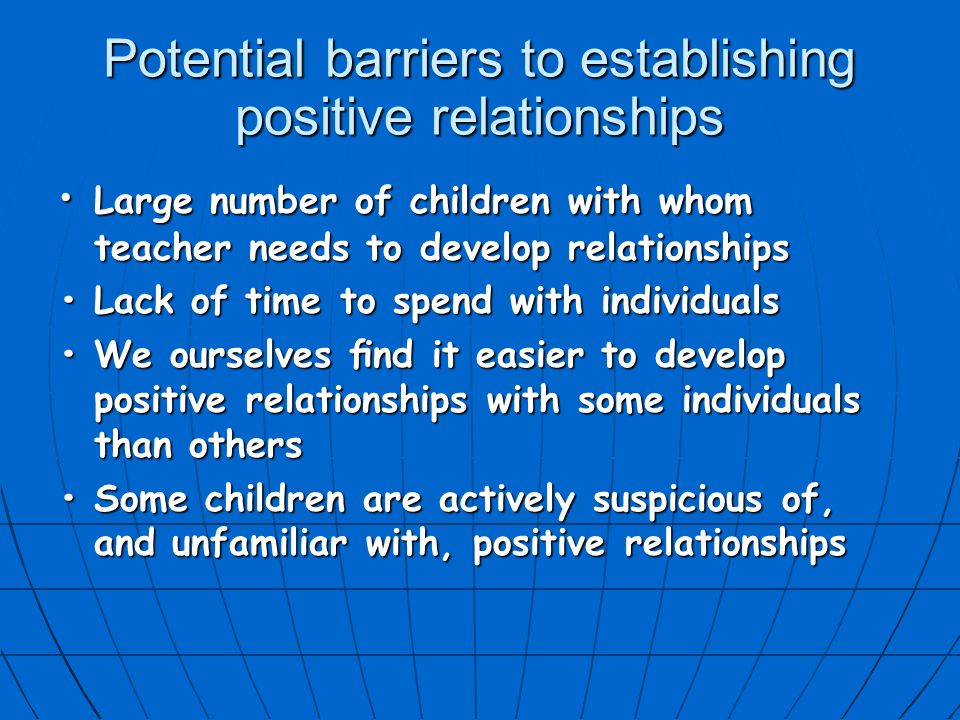 Potential barriers to establishing positive relationships

• Large number of children with whom teacher needs to develop relationships
• Lack of time to spend with individuals
• We ourselves find it easier to develop positive relationships with some individuals than others
• Some children are actively suspicious of, and unfamiliar with, positive relationships